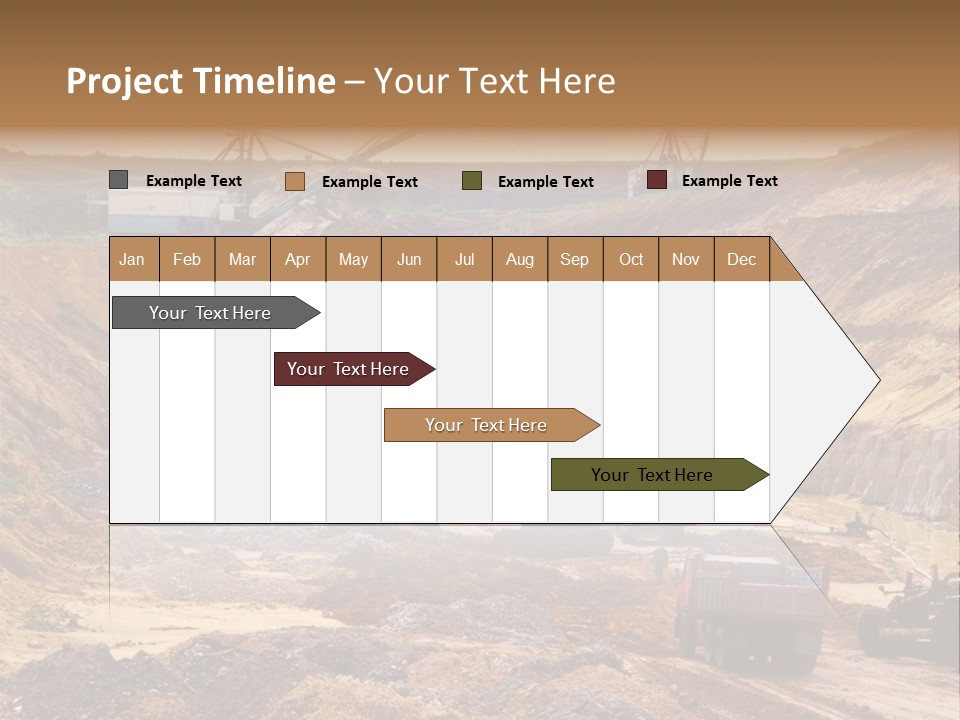 Project Timeline – Your Text Here

Example Text Example Text Example Text Example Text

| Jan | Feb | Mar | Apr | May | Jun | Jul | Aug | Sep | Oct | Nov | Dec |
|---|---|---|---|---|---|---|---|---|---|---|---|

Your Text Here

Your Text Here

Your Text Here

Your Text Here